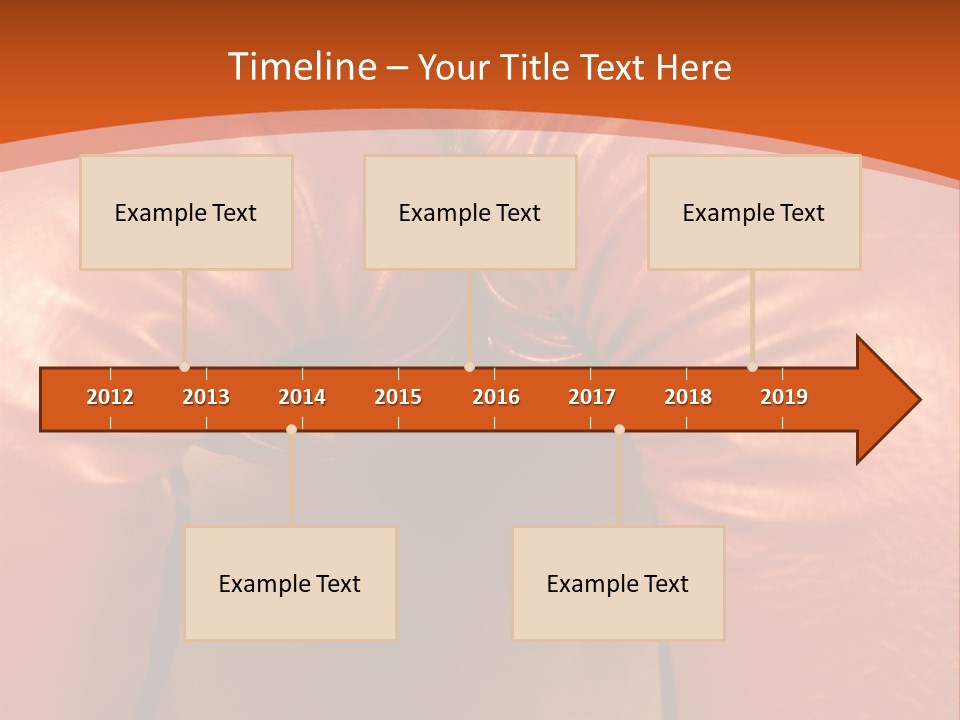 Timeline – Your Title Text Here

Example Text

Example Text

Example Text

2012 2013 2014 2015 2016 2017 2018 2019

Example Text

Example Text